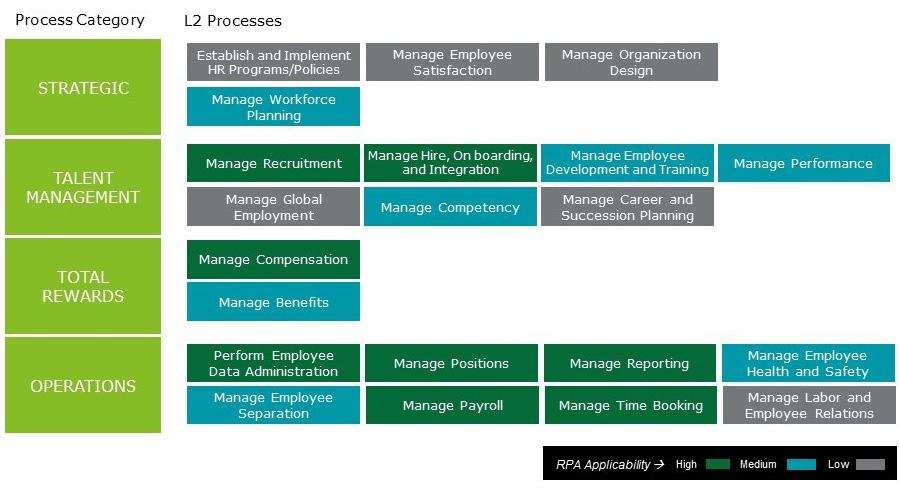 Process Category

L2 Processes

STRATEGIC

Establish and Implement HR Programs/Policies

Manage Employee Satisfaction

Manage Organization Design

Manage Workforce Planning

TALENT MANAGEMENT

Manage Recruitment

Manage Hire, On boarding, and Integration

Manage Employee Development and Training

Manage Performance

Manage Global Employment

Manage Competency

Manage Career and Succession Planning

TOTAL REWARDS

Manage Compensation

Manage Benefits

OPERATIONS

Perform Employee Data Administration

Manage Positions

Manage Reporting

Manage Employee Health and Safety

Manage Employee Separation

Manage Payroll

Manage Time Booking

Manage Labor and Employee Relations

RPA Applicability → High Medium Low